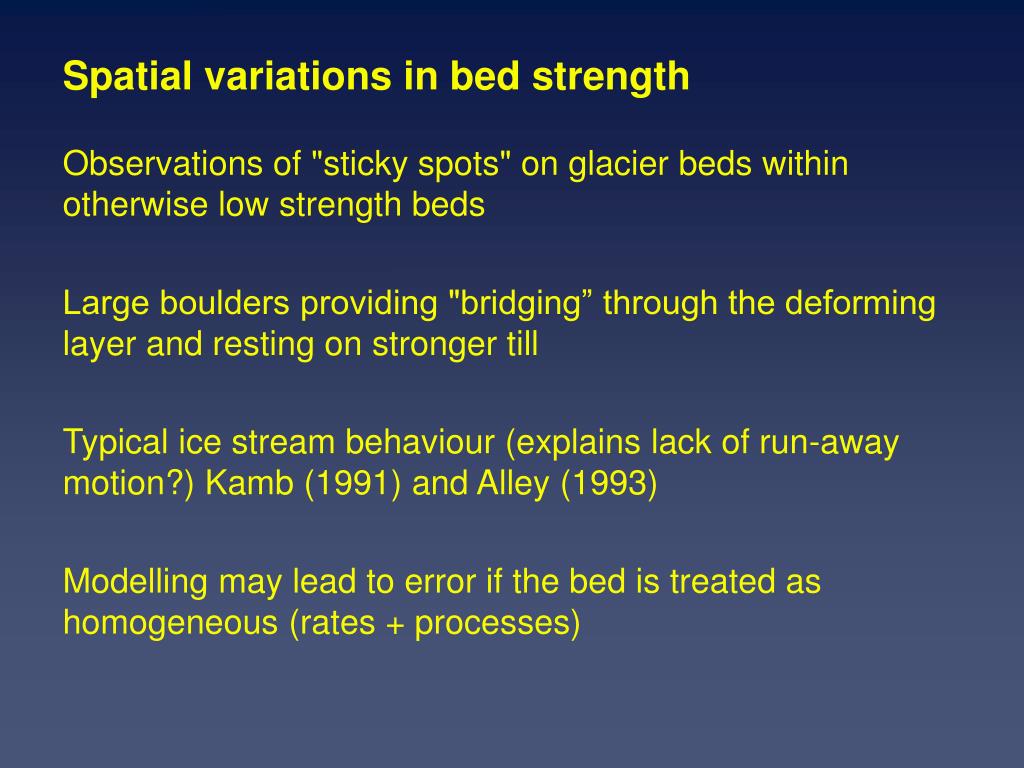 Spatial variations in bed strength

Observations of "sticky spots" on glacier beds within otherwise low strength beds

Large boulders providing "bridging” through the deforming layer and resting on stronger till

Typical ice stream behaviour (explains lack of run-away motion?) Kamb (1991) and Alley (1993)

Modelling may lead to error if the bed is treated as homogeneous (rates + processes)